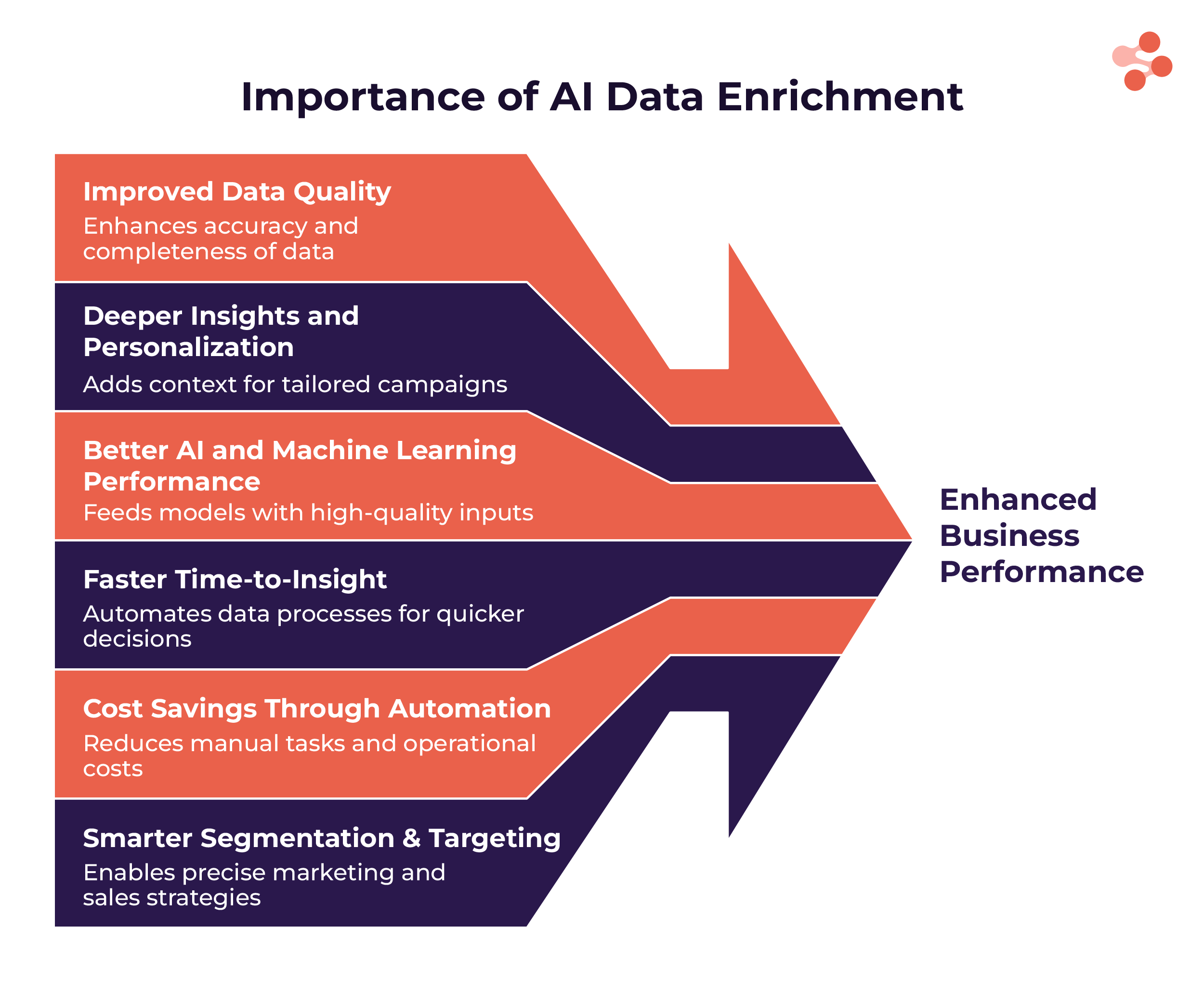 Importance of AI Data Enrichment

Improved Data Quality
Enhances accuracy and completeness of data

Deeper Insights and Personalization
Adds context for tailored campaigns

Better AI and Machine Learning Performance
Feeds models with high-quality inputs

Faster Time-to-Insight
Automates data processes for quicker decisions

Cost Savings Through Automation
Reduces manual tasks and operational costs

Smarter Segmentation & Targeting
Enables precise marketing and sales strategies

Enhanced Business Performance